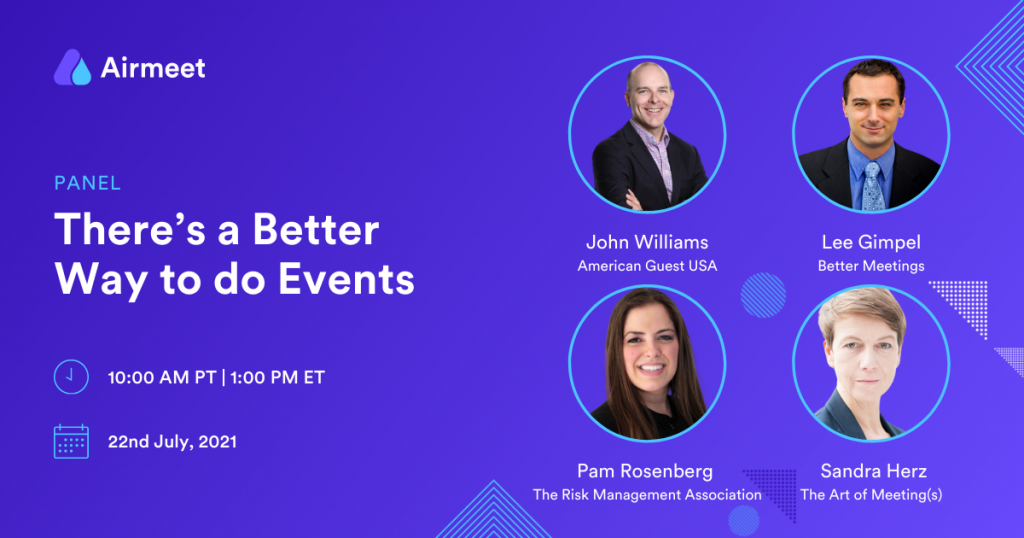 Airmeet

PANEL

There's a Better Way to do Events

10:00 AM PT | 1:00 PM ET

22nd July, 2021

John Williams
American Guest USA

Lee Gimpel
Better Meetings

Pam Rosenberg
The Risk Management Association

Sandra Herz
The Art of Meeting(s)